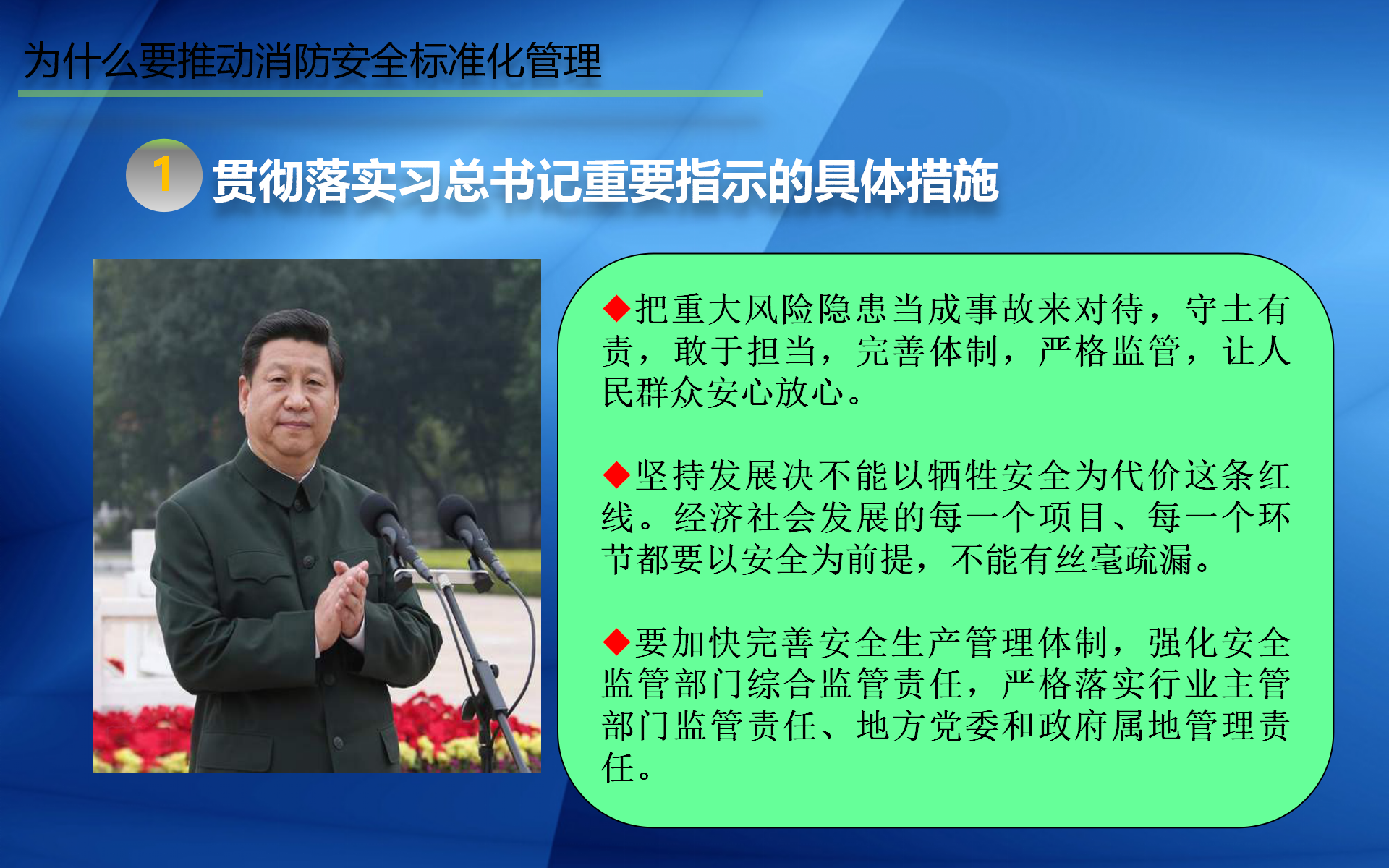 为什么要推动消防安全标准化管理

1 贯彻落实习总书记重要指示的具体措施

◆把重大风险隐患当成事故来对待，守土有责，敢于担当，完善体制，严格监管，让人民群众安心放心。

◆坚持发展决不能以牺牲安全为代价这条红线。经济社会发展的每一个项目、每一个环节都要以安全为前提，不能有丝毫疏漏。

◆要加快完善安全生产管理体制，强化安全监管部门综合监管责任，严格落实行业主管部门监管责任、地方党委和政府属地管理责任。